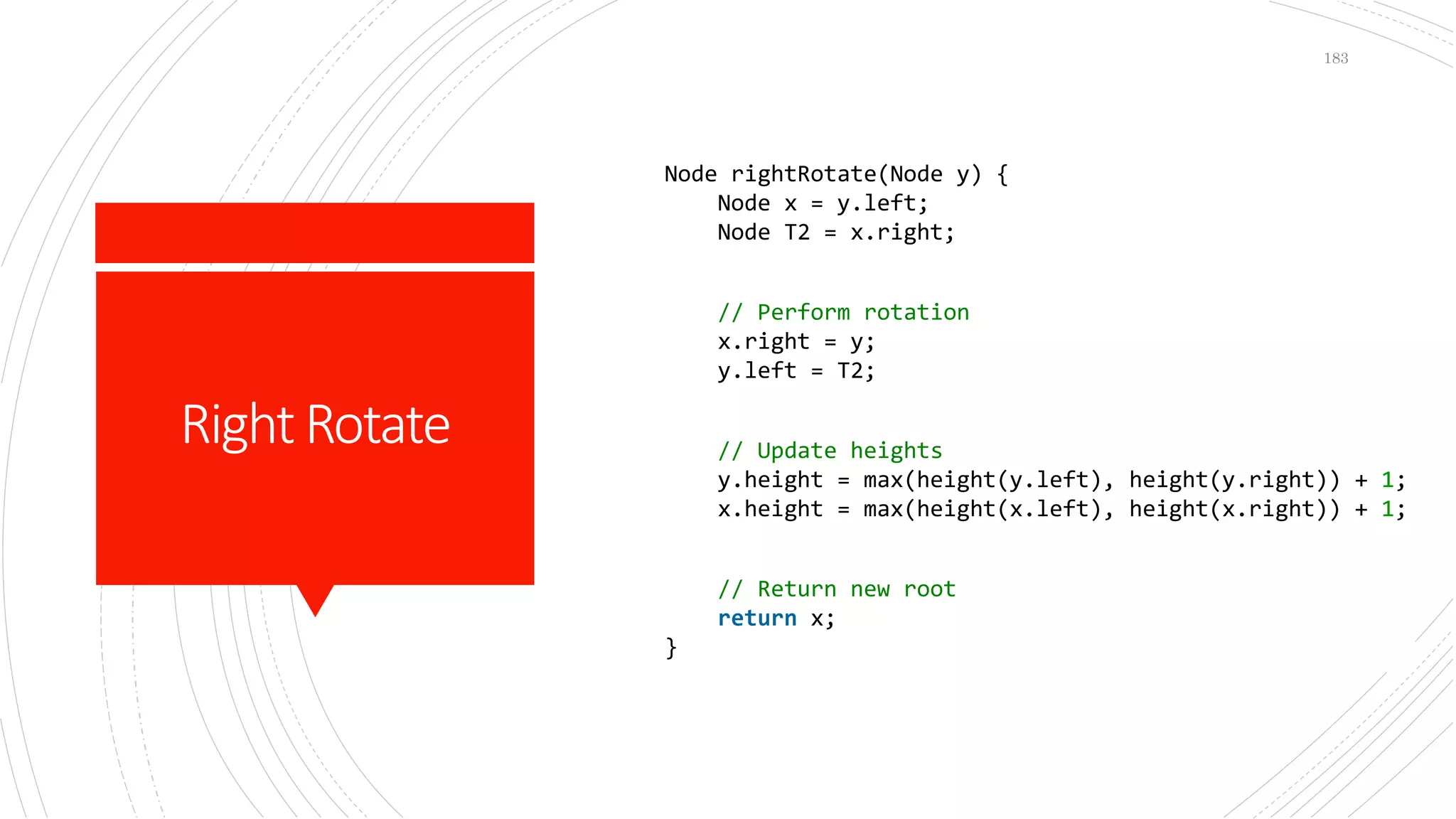 183

Right Rotate

Node rightRotate(Node y) {
    Node x = y.left;
    Node T2 = x.right;

    // Perform rotation
    x.right = y;
    y.left = T2;

    // Update heights
    y.height = max(height(y.left), height(y.right)) + 1;
    x.height = max(height(x.left), height(x.right)) + 1;

    // Return new root
    return x;
}